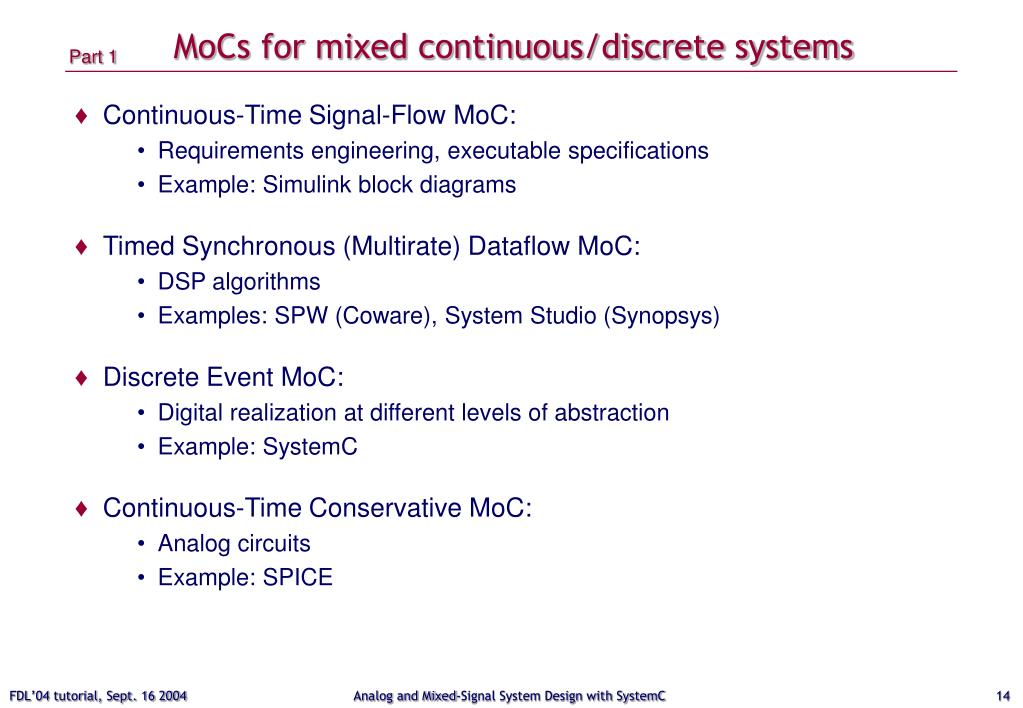 Part 1

MoCs for mixed continuous/discrete systems

♦ Continuous-Time Signal-Flow MoC:
• Requirements engineering, executable specifications
• Example: Simulink block diagrams

♦ Timed Synchronous (Multirate) Dataflow MoC:
• DSP algorithms
• Examples: SPW (Coware), System Studio (Synopsys)

♦ Discrete Event MoC:
• Digital realization at different levels of abstraction
• Example: SystemC

♦ Continuous-Time Conservative MoC:
• Analog circuits
• Example: SPICE

FDL'04 tutorial, Sept. 16 2004

Analog and Mixed-Signal System Design with SystemC

14